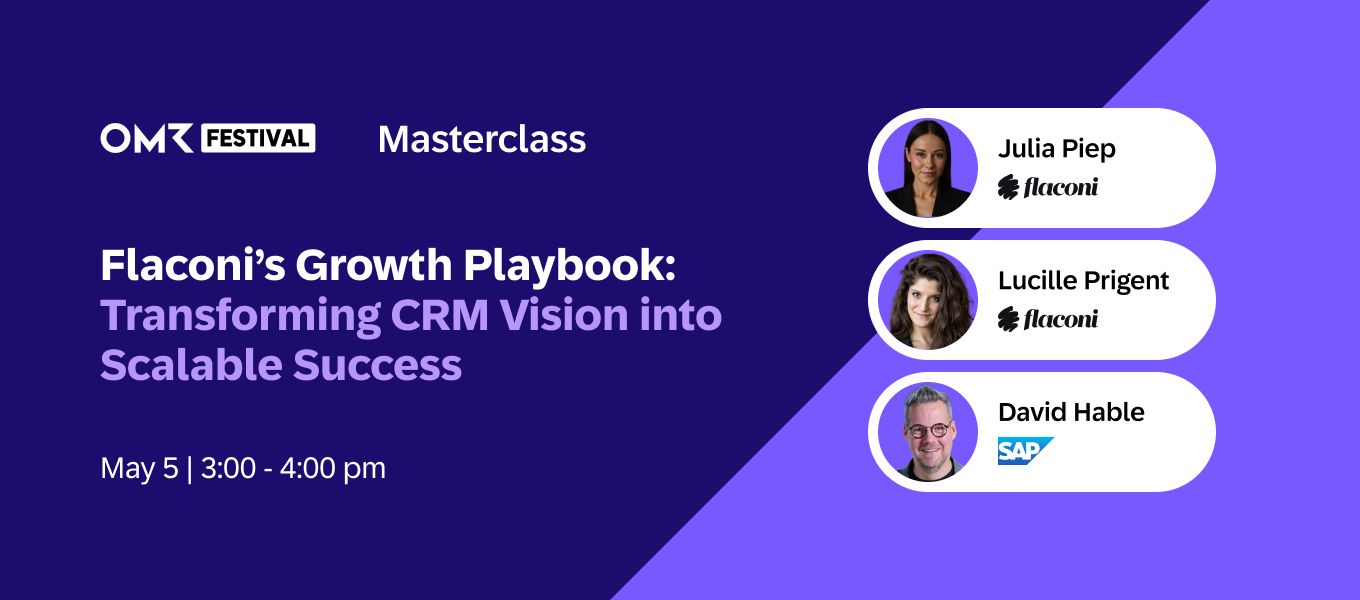 OMR FESTIVAL Masterclass

Flaconi's Growth Playbook: Transforming CRM Vision into Scalable Success

May 5 | 3:00 - 4:00 pm

Julia Piep
flaconi

Lucille Prigent
flaconi

David Hable
SAP